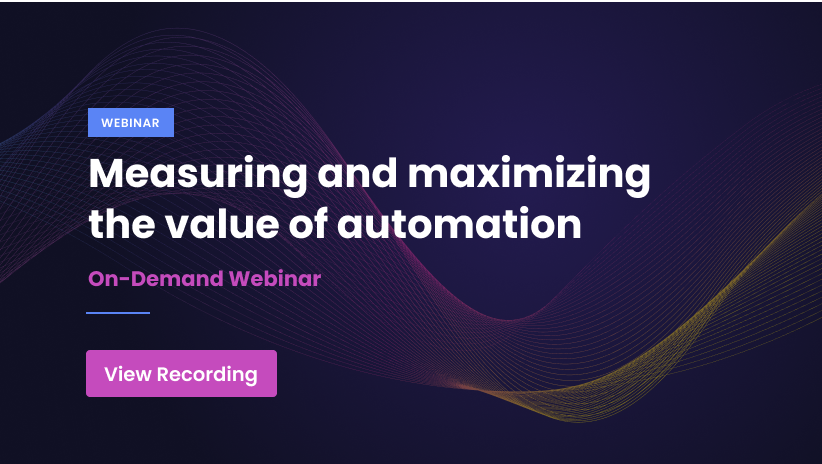 WEBINAR

Measuring and maximizing the value of automation

On-Demand Webinar

View Recording